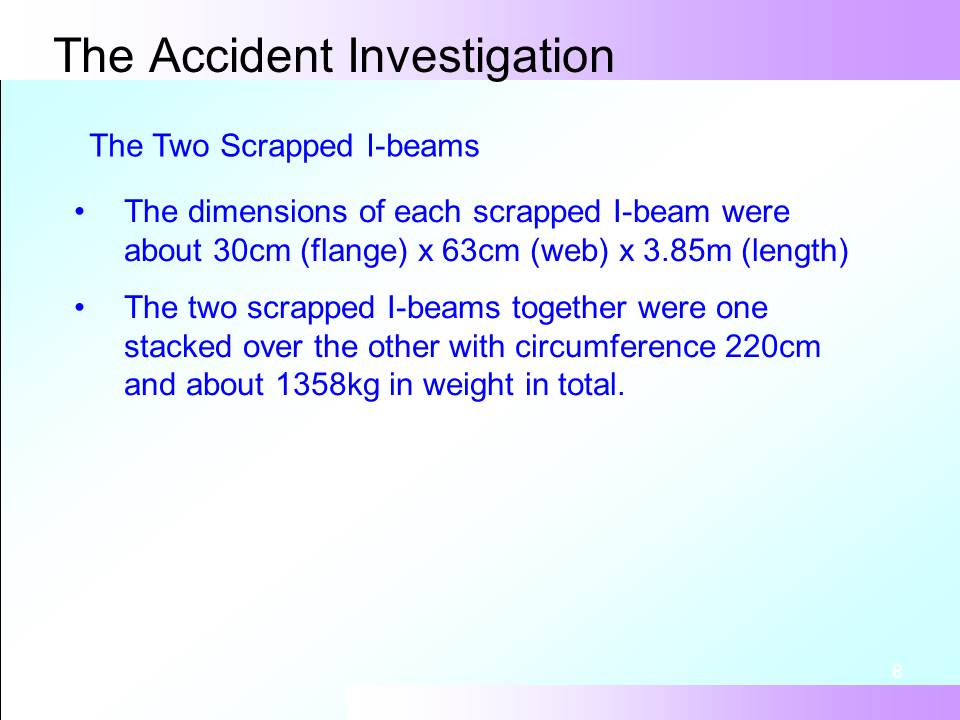 The Accident Investigation

The Two Scrapped I-beams

• The dimensions of each scrapped I-beam were about 30cm (flange) x 63cm (web) x 3.85m (length)

• The two scrapped I-beams together were one stacked over the other with circumference 220cm and about 1358kg in weight in total.

8